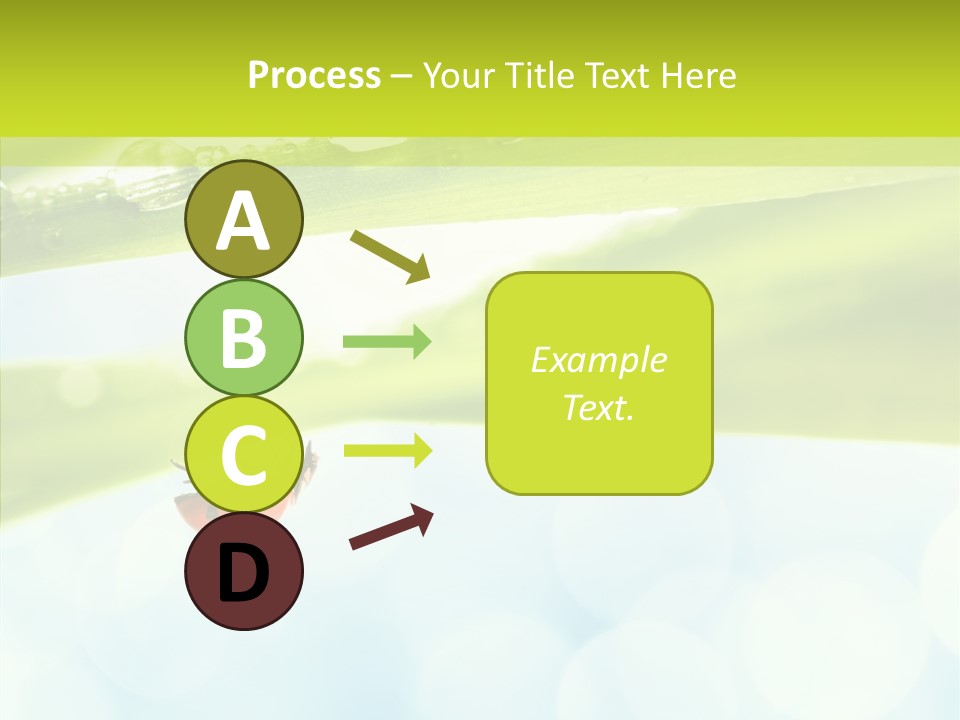 Process – Your Title Text Here

A

B

C

D

Example Text.